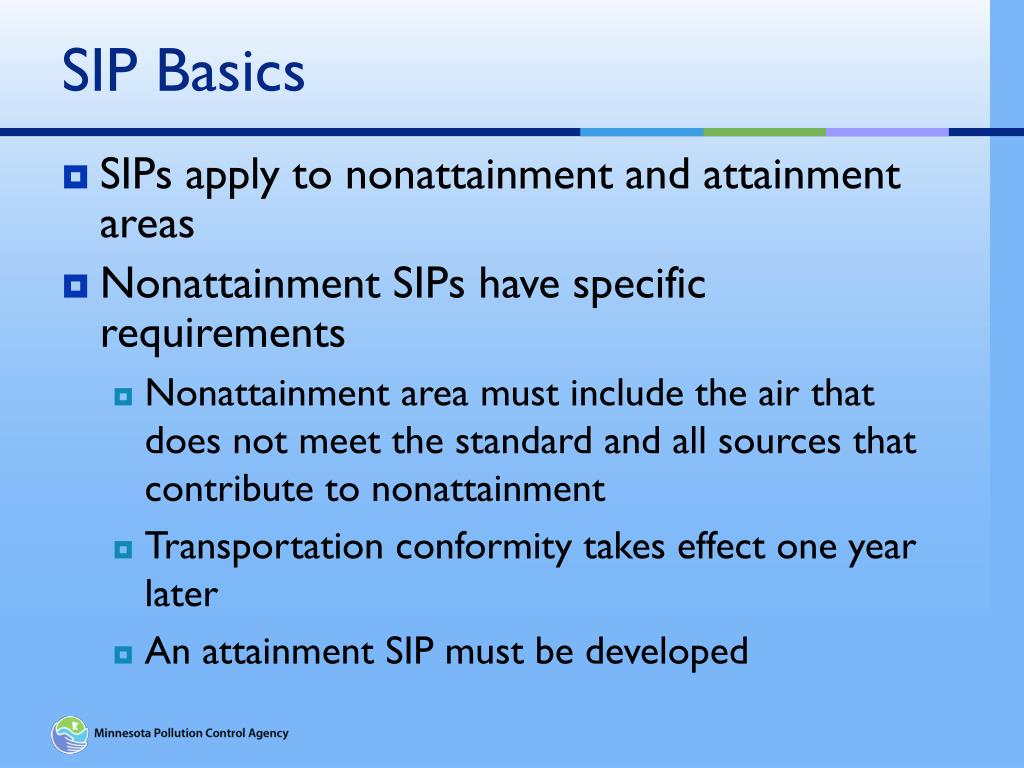 SIP Basics

SIPs apply to nonattainment and attainment areas

Nonattainment SIPs have specific requirements

Nonattainment area must include the air that does not meet the standard and all sources that contribute to nonattainment

Transportation conformity takes effect one year later

An attainment SIP must be developed

Minnesota Pollution Control Agency